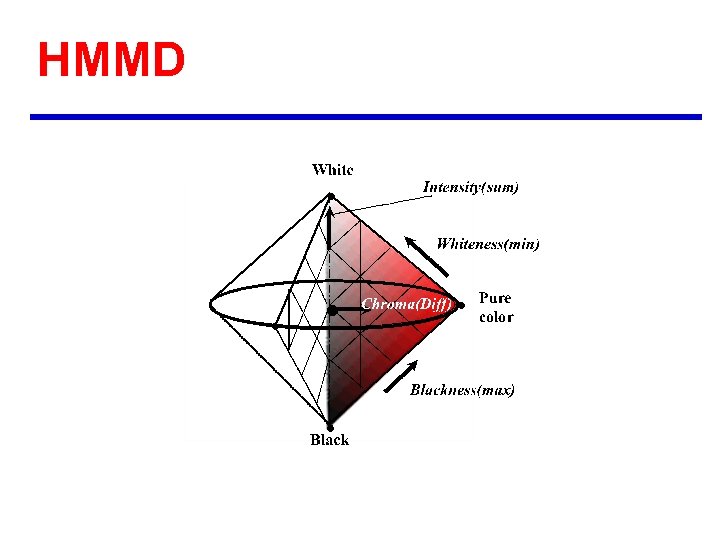 HMMD

White

Intensity(sum)

Whiteness(min)

Chroma(Diff)

Pure color

Blackness(max)

Black